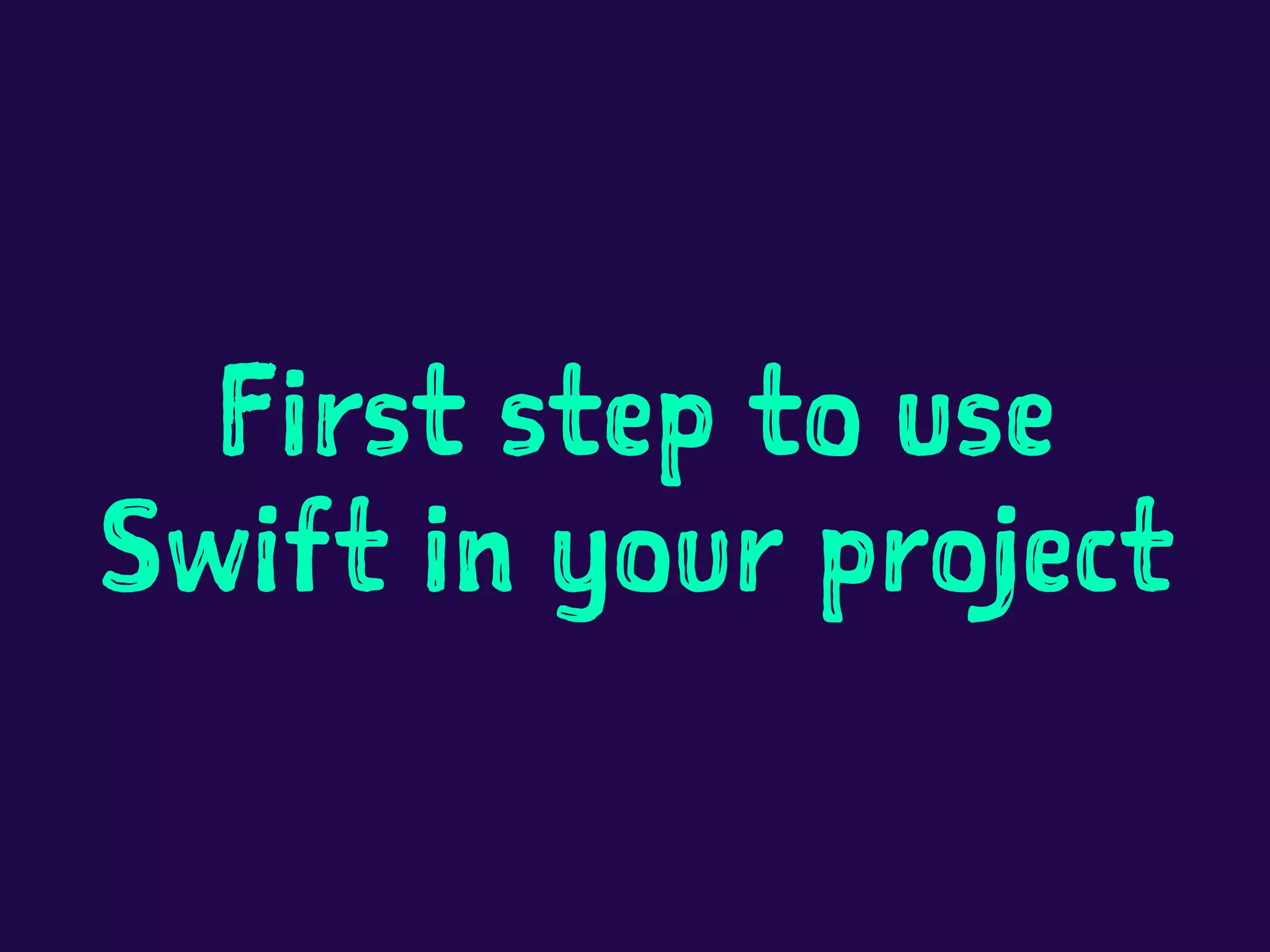 First step to use Swift in your project